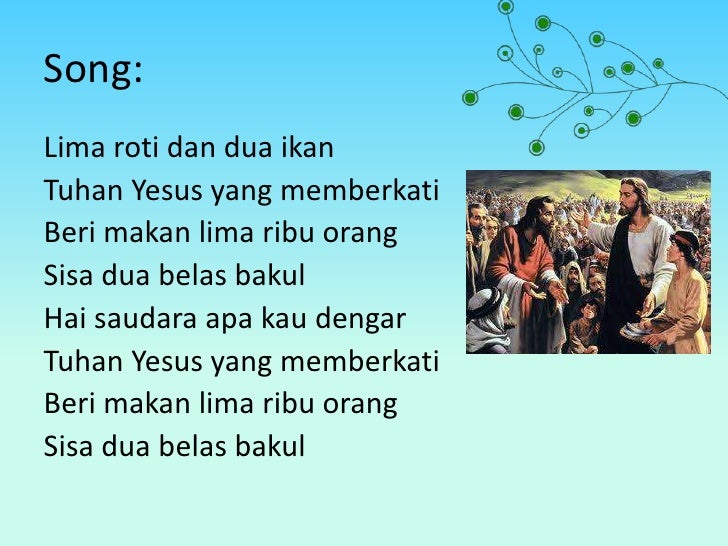 Song:

Lima roti dan dua ikan
Tuhan Yesus yang memberkati
Beri makan lima ribu orang
Sisa dua belas bakul
Hai saudara apa kau dengar
Tuhan Yesus yang memberkati
Beri makan lima ribu orang
Sisa dua belas bakul